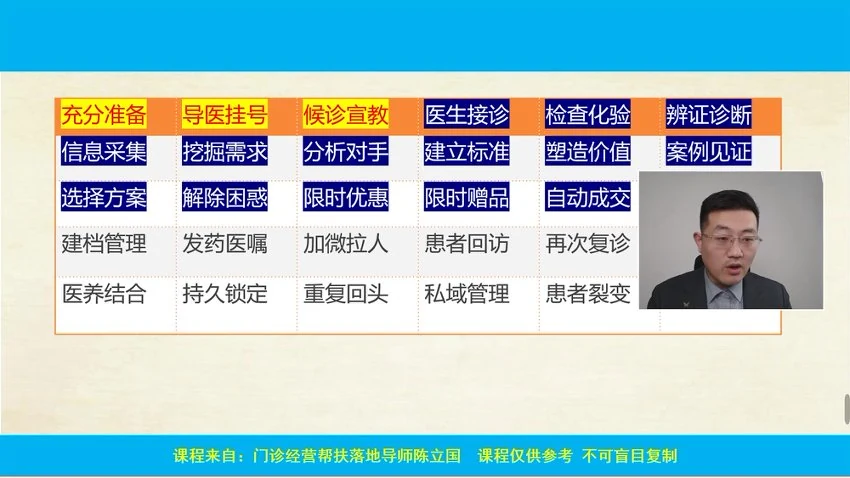 | 充分准备 | 导医挂号 | 候诊宣教 | 医生接诊 | 检查化验 | 辨证诊断 |
|---|---|---|---|---|---|
| 信息采集 | 挖掘需求 | 分析对手 | 建立标准 | 塑造价值 | 案例见证 |
| 选择方案 | 解除困惑 | 限时优惠 | 限时赠品 | 自动成交 | |
| 建档管理 | 发药医嘱 | 加微拉人 | 患者回访 | 再次复诊 | |
| 医养结合 | 持久锁定 | 重复回头 | 私域管理 | 患者裂变 | |

课程来自：门诊经营帮扶落地导师陈立国　课程仅供参考　不可盲目复制